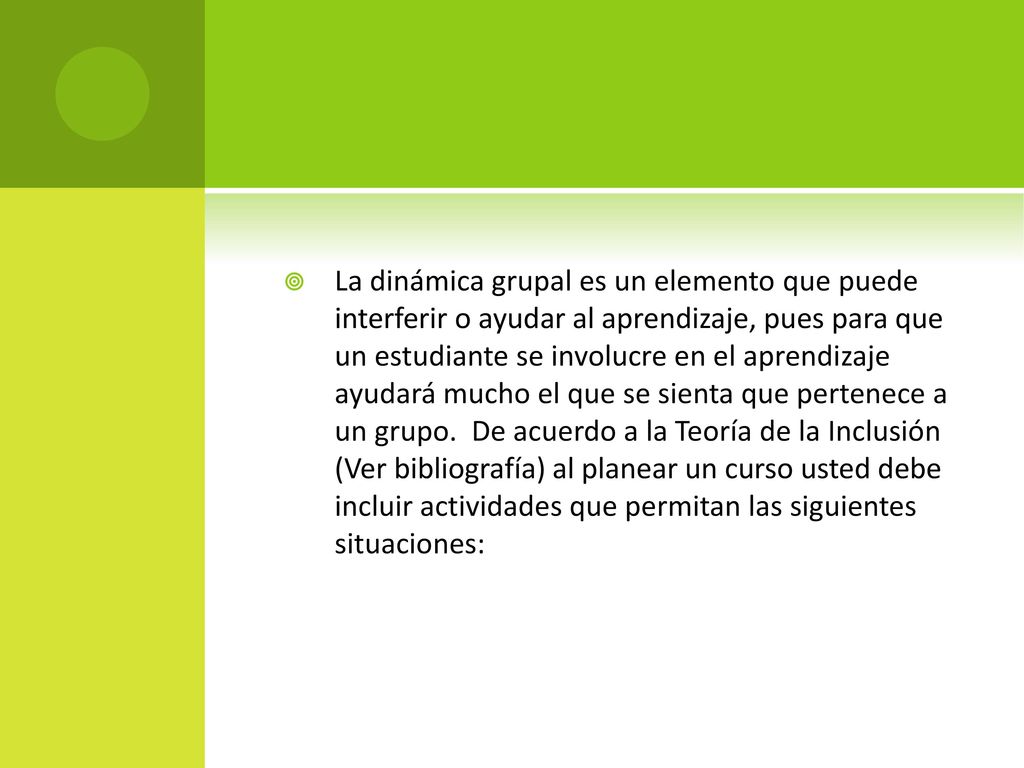 La dinámica grupal es un elemento que puede interferir o ayudar al aprendizaje, pues para que un estudiante se involucre en el aprendizaje ayudará mucho el que se sienta que pertenece a un grupo. De acuerdo a la Teoría de la Inclusión (Ver bibliografía) al planear un curso usted debe incluir actividades que permitan las siguientes situaciones: